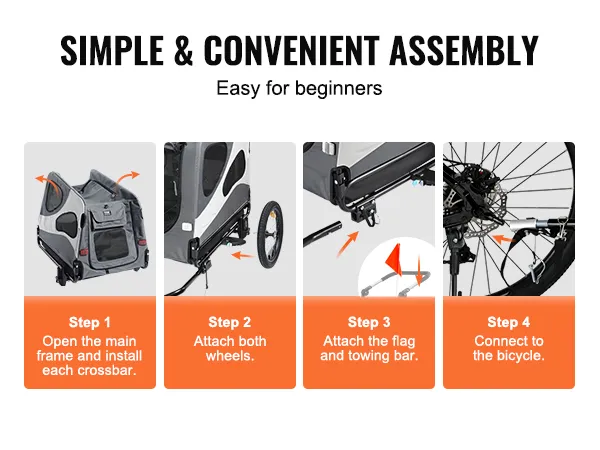 SIMPLE & CONVENIENT ASSEMBLY

Easy for beginners

Step 1
Open the main frame and install each crossbar.

Step 2
Attach both wheels.

Step 3
Attach the flag and towing bar.

Step 4
Connect to the bicycle.